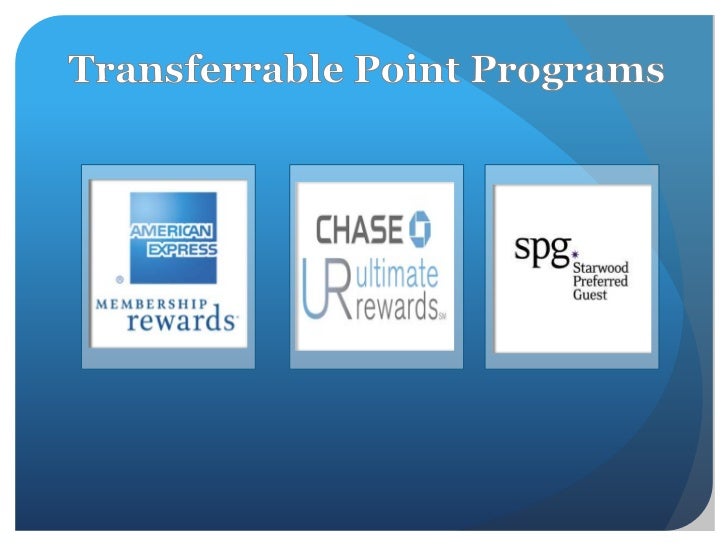 Transferrable Point Programs

AMERICAN EXPRESS

MEMBERSHIP rewards

CHASE

UR ultimate rewards SM

spg Starwood Preferred Guest